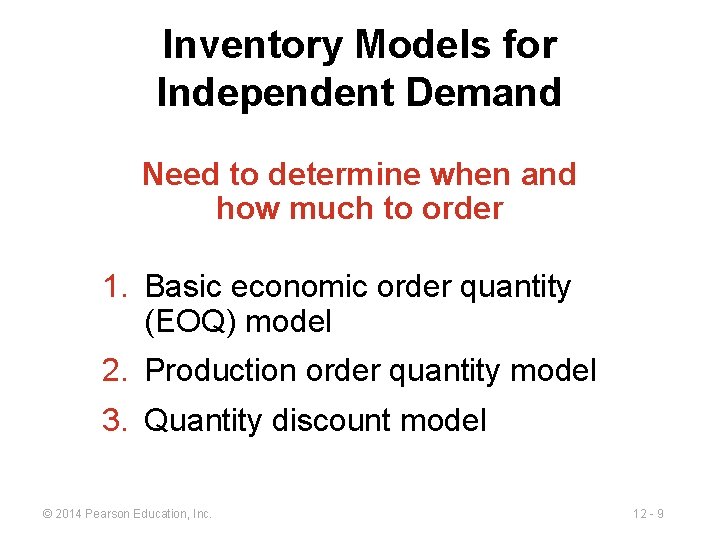 Inventory Models for Independent Demand

Need to determine when and how much to order

1. Basic economic order quantity (EOQ) model
2. Production order quantity model
3. Quantity discount model

© 2014 Pearson Education, Inc.

12 - 9